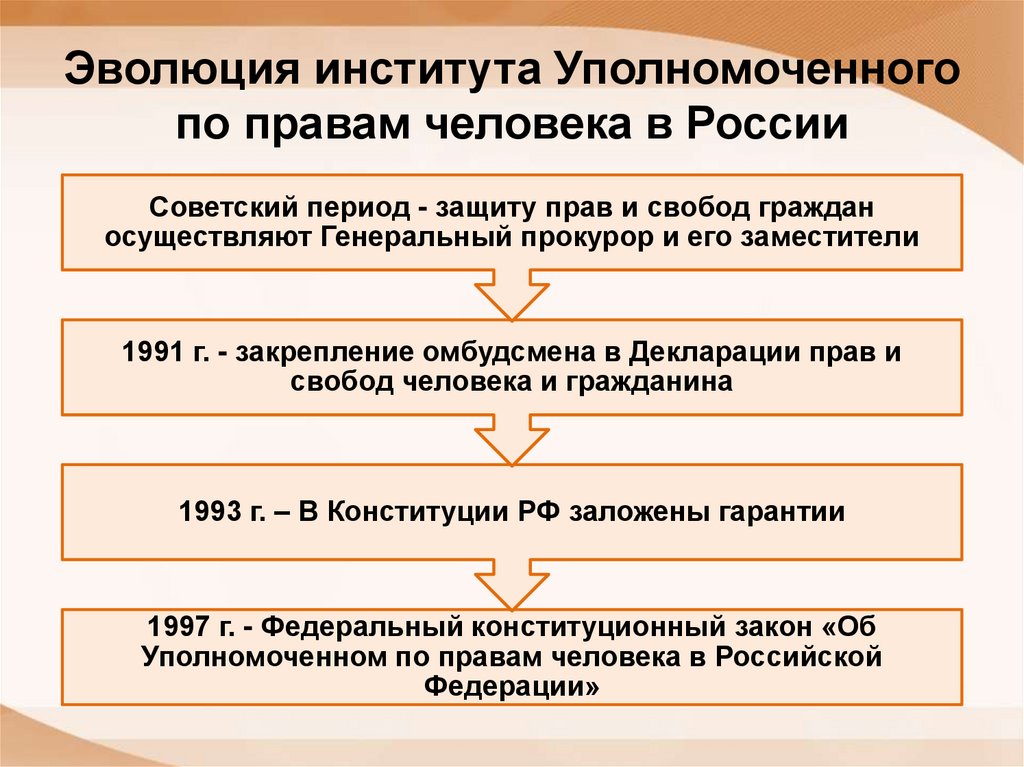 Эволюция института Уполномоченного по правам человека в России

Советский период - защиту прав и свобод граждан осуществляют Генеральный прокурор и его заместители

1991 г. - закрепление омбудсмена в Декларации прав и свобод человека и гражданина

1993 г. – В Конституции РФ заложены гарантии

1997 г. - Федеральный конституционный закон «Об Уполномоченном по правам человека в Российской Федерации»